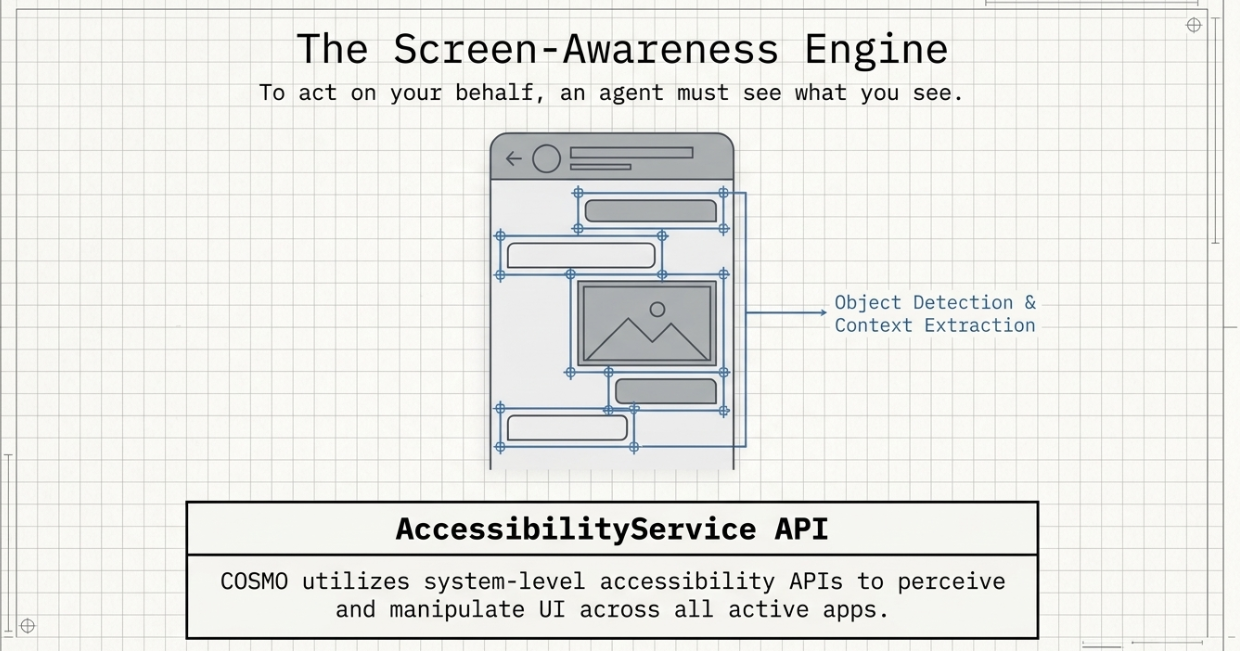 The Screen-Awareness Engine

To act on your behalf, an agent must see what you see.

Object Detection & Context Extraction

AccessibilityService API

COSMO utilizes system-level accessibility APIs to perceive and manipulate UI across all active apps.